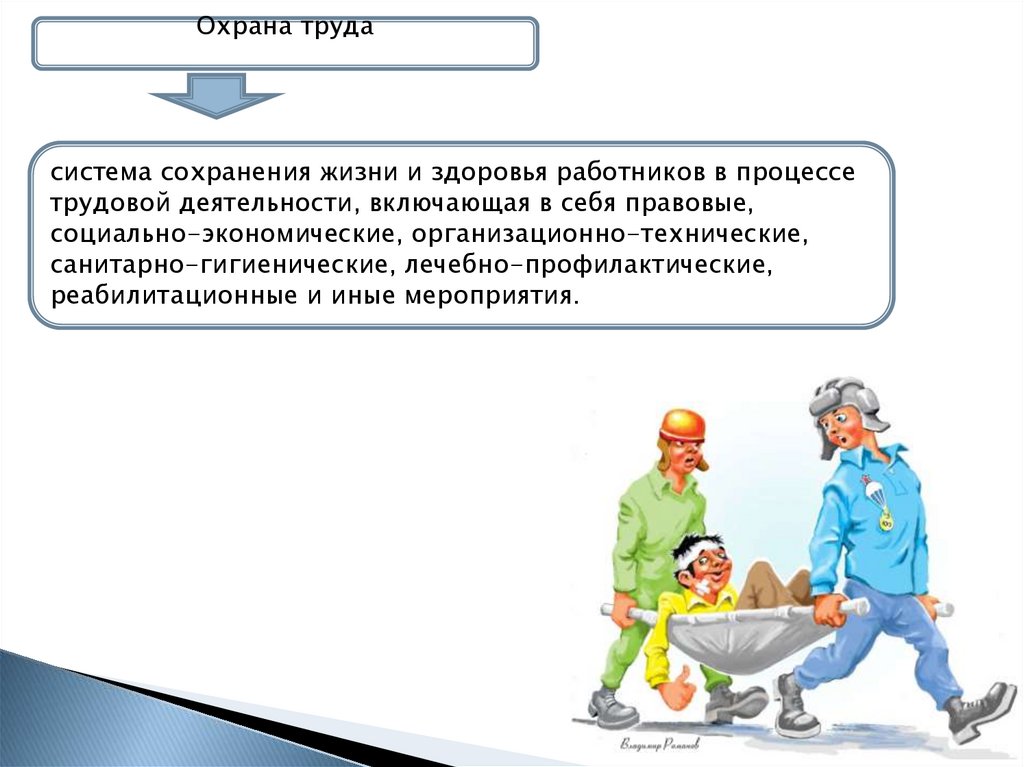 Охрана труда

система сохранения жизни и здоровья работников в процессе трудовой деятельности, включающая в себя правовые, социально-экономические, организационно-технические, санитарно-гигиенические, лечебно-профилактические, реабилитационные и иные мероприятия.

Владимир Романов